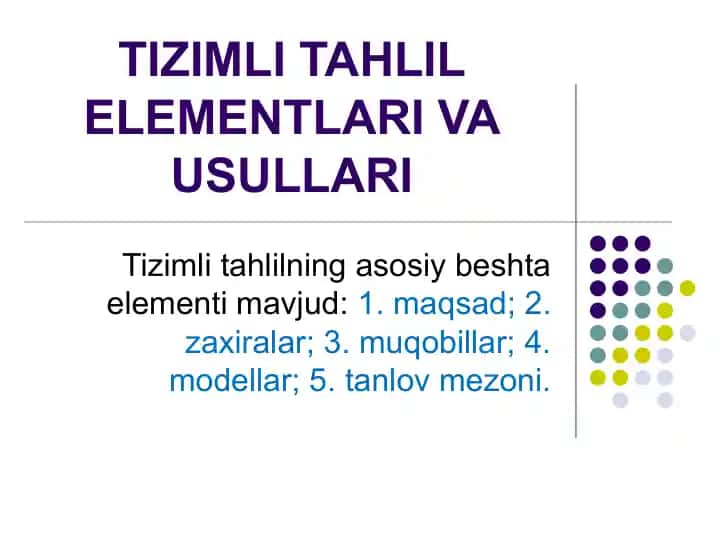 TIZIMLI TAHLIL ELEMENTLARI VA USULLARI

Tizimli tahlilning asosiy beshta elementi mavjud: 1. maqsad; 2. zaxiralar; 3. muqobillar; 4. modellar; 5. tanlov mezoni.